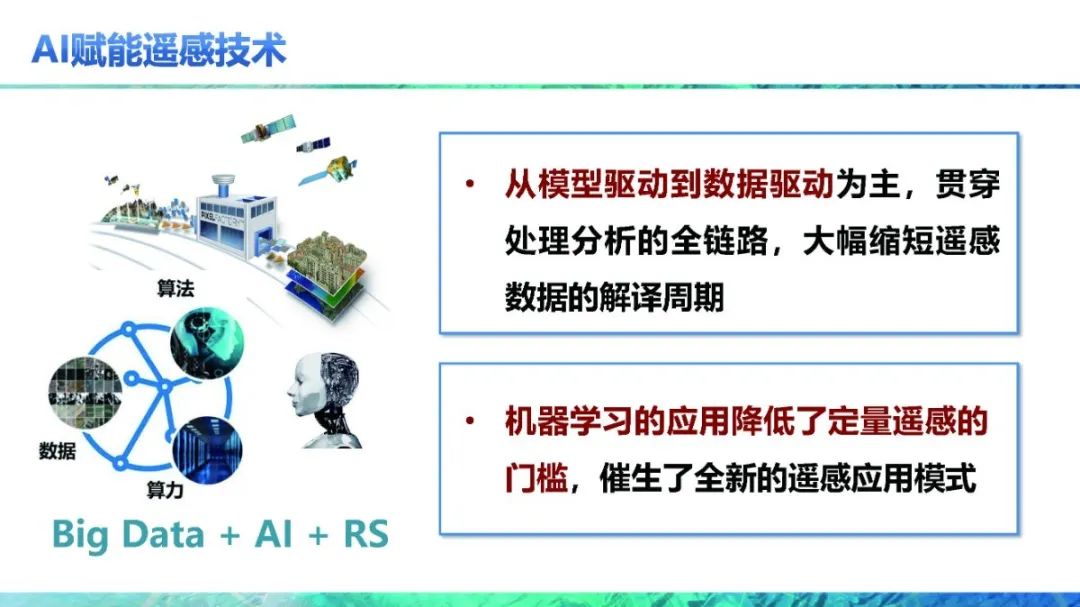 AI赋能遥感技术

PIXEL FACTORY

算法

数据

算力

Big Data + AI + RS

• 从模型驱动到数据驱动为主，贯穿处理分析的全链路，大幅缩短遥感数据的解译周期

• 机器学习的应用降低了定量遥感的门槛，催生了全新的遥感应用模式